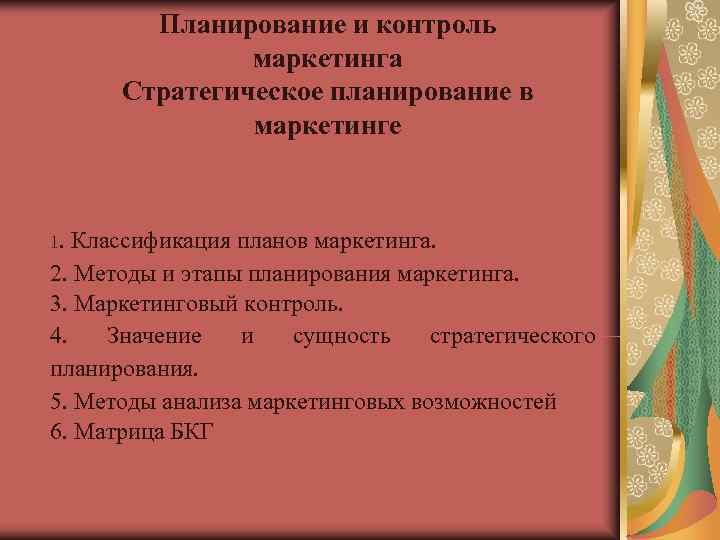 Планирование и контроль маркетинга
Стратегическое планирование в маркетинге

1. Классификация планов маркетинга.
2. Методы и этапы планирования маркетинга.
3. Маркетинговый контроль.
4. Значение и сущность стратегического планирования.
5. Методы анализа маркетинговых возможностей
6. Матрица БКГ